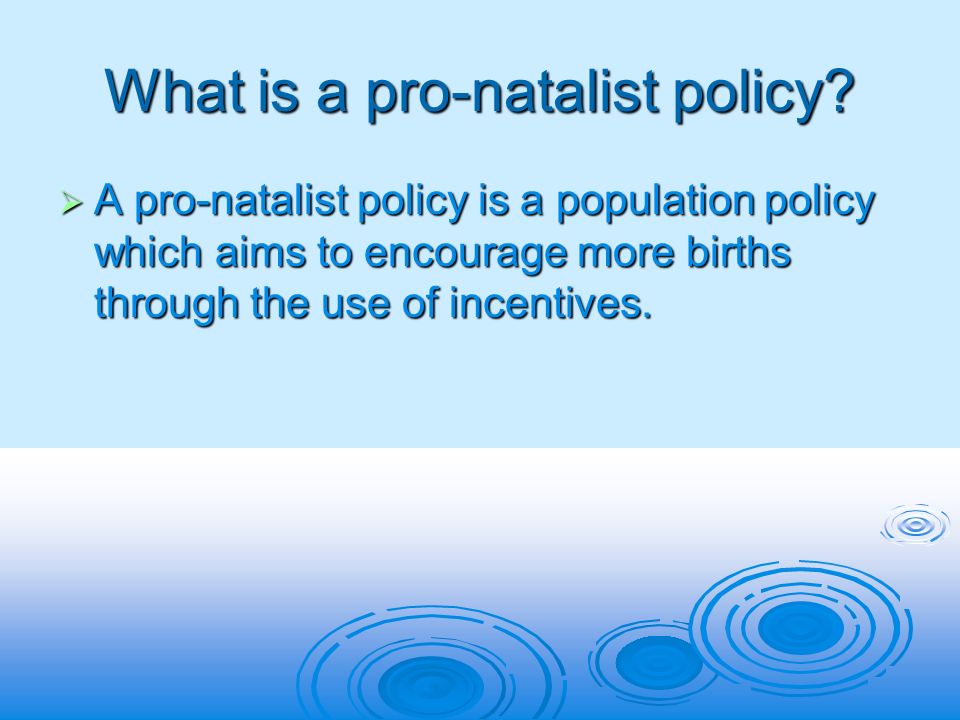 What is a pro-natalist policy?

➢ A pro-natalist policy is a population policy which aims to encourage more births through the use of incentives.